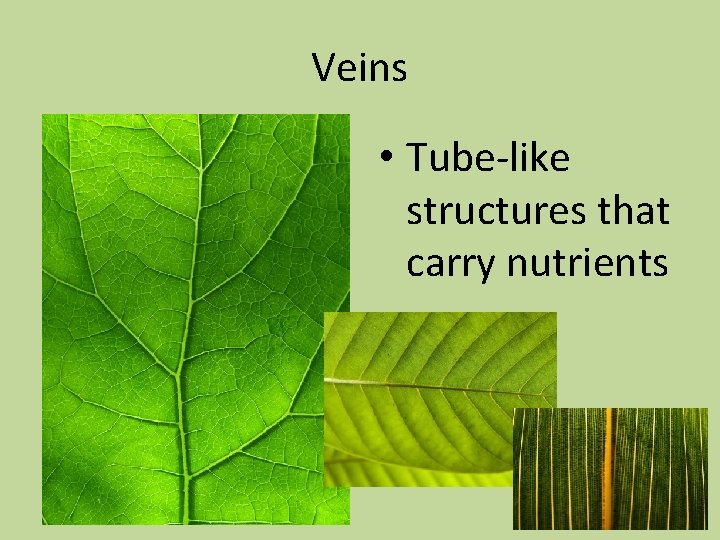 Veins

• Tube-like structures that carry nutrients